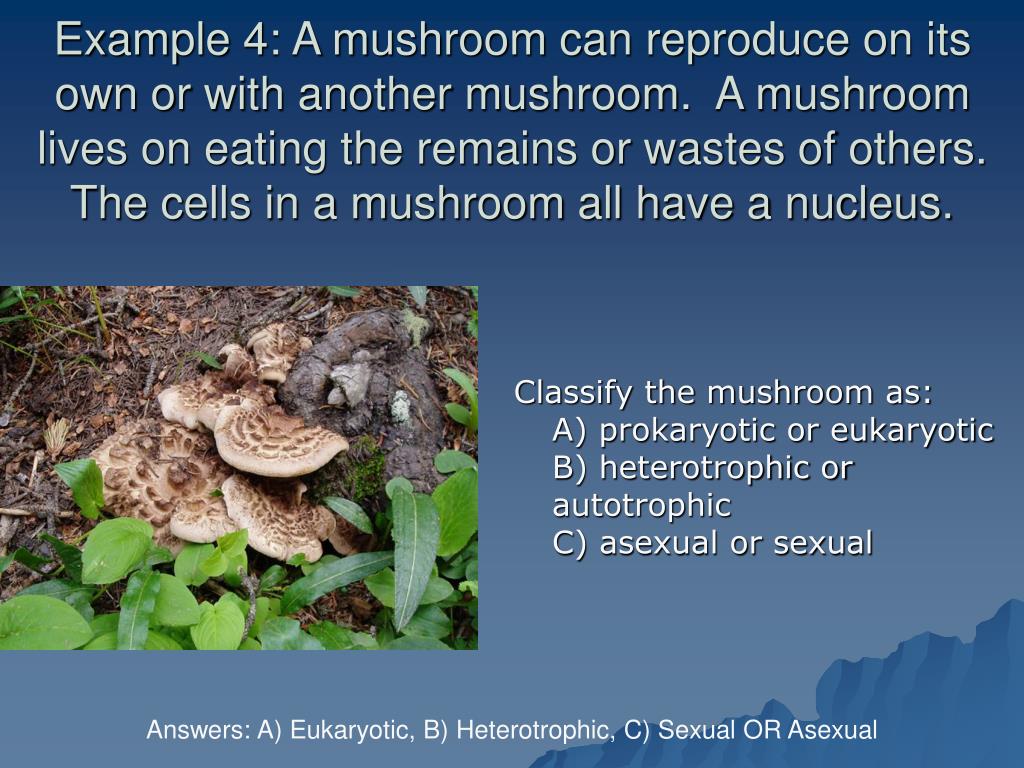 Example 4: A mushroom can reproduce on its own or with another mushroom. A mushroom lives on eating the remains or wastes of others. The cells in a mushroom all have a nucleus.

Classify the mushroom as:
A) prokaryotic or eukaryotic
B) heterotrophic or autotrophic
C) asexual or sexual

Answers: A) Eukaryotic, B) Heterotrophic, C) Sexual OR Asexual